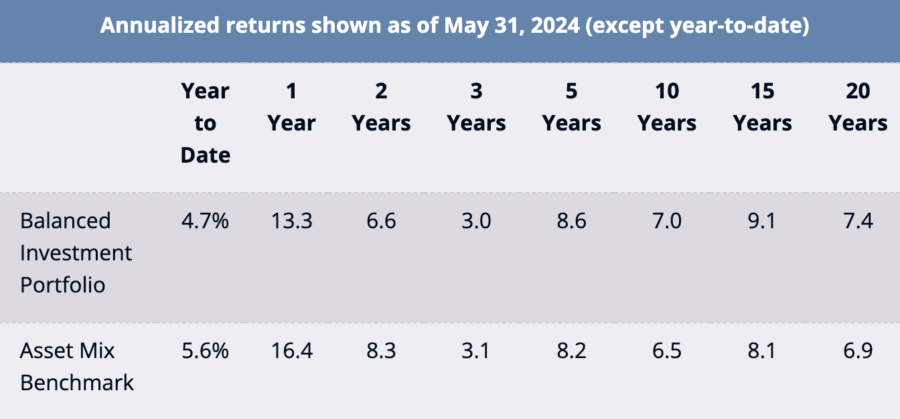 Annualized returns shown as of May 31, 2024 (except year-to-date)

| | Year to Date | 1 Year | 2 Years | 3 Years | 5 Years | 10 Years | 15 Years | 20 Years |
|---|---|---|---|---|---|---|---|---|
| Balanced Investment Portfolio | 4.7% | 13.3 | 6.6 | 3.0 | 8.6 | 7.0 | 9.1 | 7.4 |
| Asset Mix Benchmark | 5.6% | 16.4 | 8.3 | 3.1 | 8.2 | 6.5 | 8.1 | 6.9 |